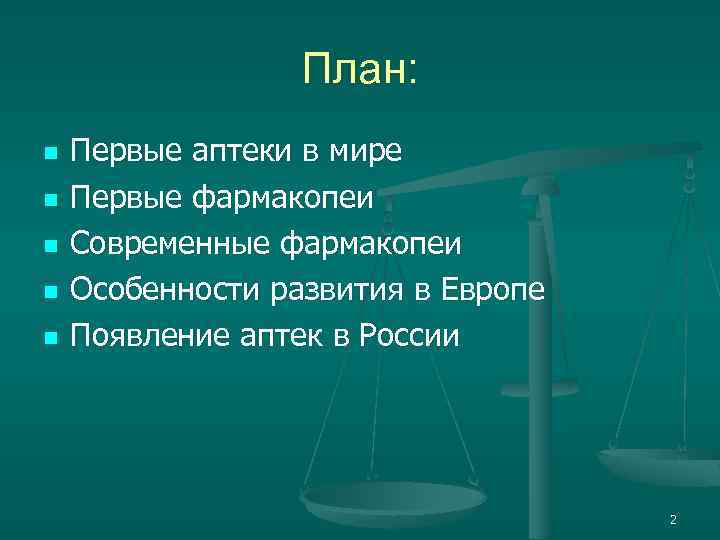 План:

- Первые аптеки в мире
- Первые фармакопеи
- Современные фармакопеи
- Особенности развития в Европе
- Появление аптек в России

2